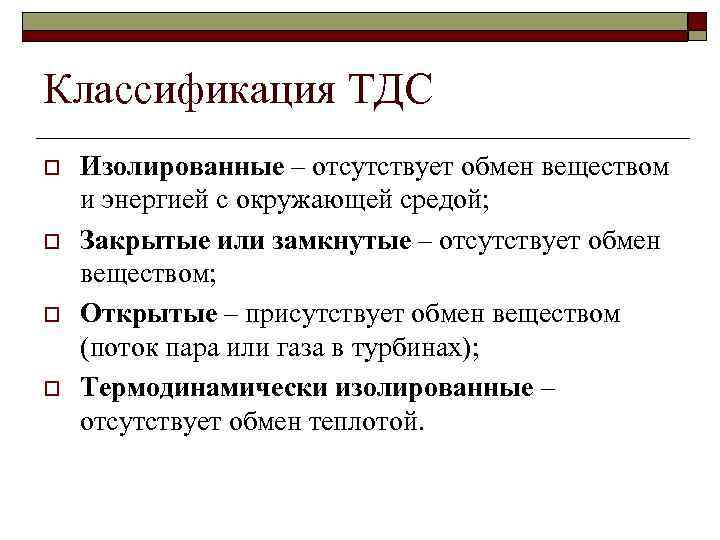 Классификация ТДС

Изолированные – отсутствует обмен веществом и энергией с окружающей средой;

Закрытые или замкнутые – отсутствует обмен веществом;

Открытые – присутствует обмен веществом (поток пара или газа в турбинах);

Термодинамически изолированные – отсутствует обмен теплотой.